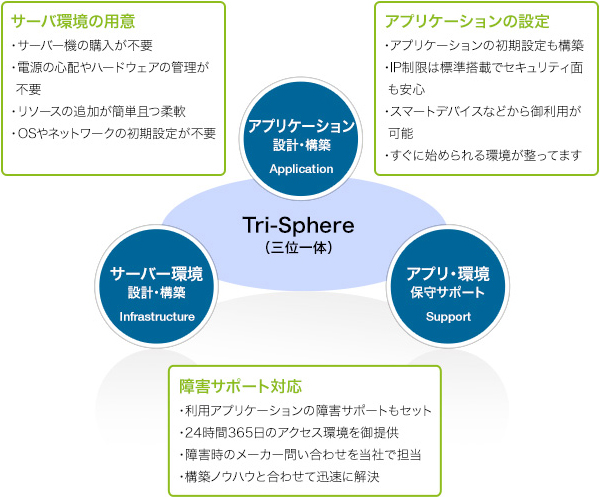 サーバ環境の用意
・サーバー機の購入が不要
・電源の心配やハードウェアの管理が不要
・リソースの追加が簡単且つ柔軟
・OSやネットワークの初期設定が不要

アプリケーションの設定
・アプリケーションの初期設定も構築
・IP制限は標準搭載でセキュリティ面も安心
・スマートデバイスなどから御利用が可能
・すぐに始められる環境が整ってます

アプリケーション
設計・構築
Application

Tri-Sphere
（三位一体）

サーバー環境
設計・構築
Infrastructure

アプリ・環境
保守サポート
Support

障害サポート対応
・利用アプリケーションの障害サポートもセット
・24時間365日のアクセス環境を御提供
・障害時のメーカー問い合わせを当社で担当
・構築ノウハウと合わせて迅速に解決